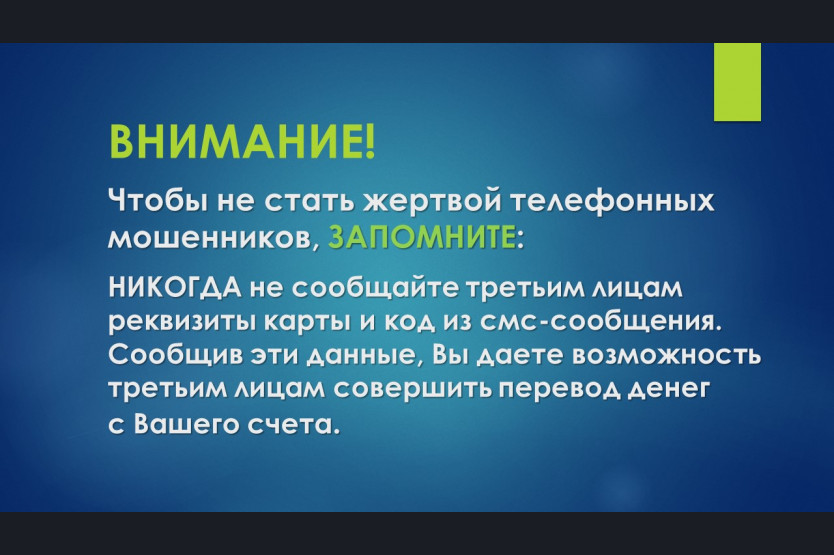 ВНИМАНИЕ!

Чтобы не стать жертвой телефонных мошенников, ЗАПОМНИТЕ:

НИКОГДА не сообщайте третьим лицам реквизиты карты и код из смс-сообщения. Сообщив эти данные, Вы даете возможность третьим лицам совершить перевод денег с Вашего счета.